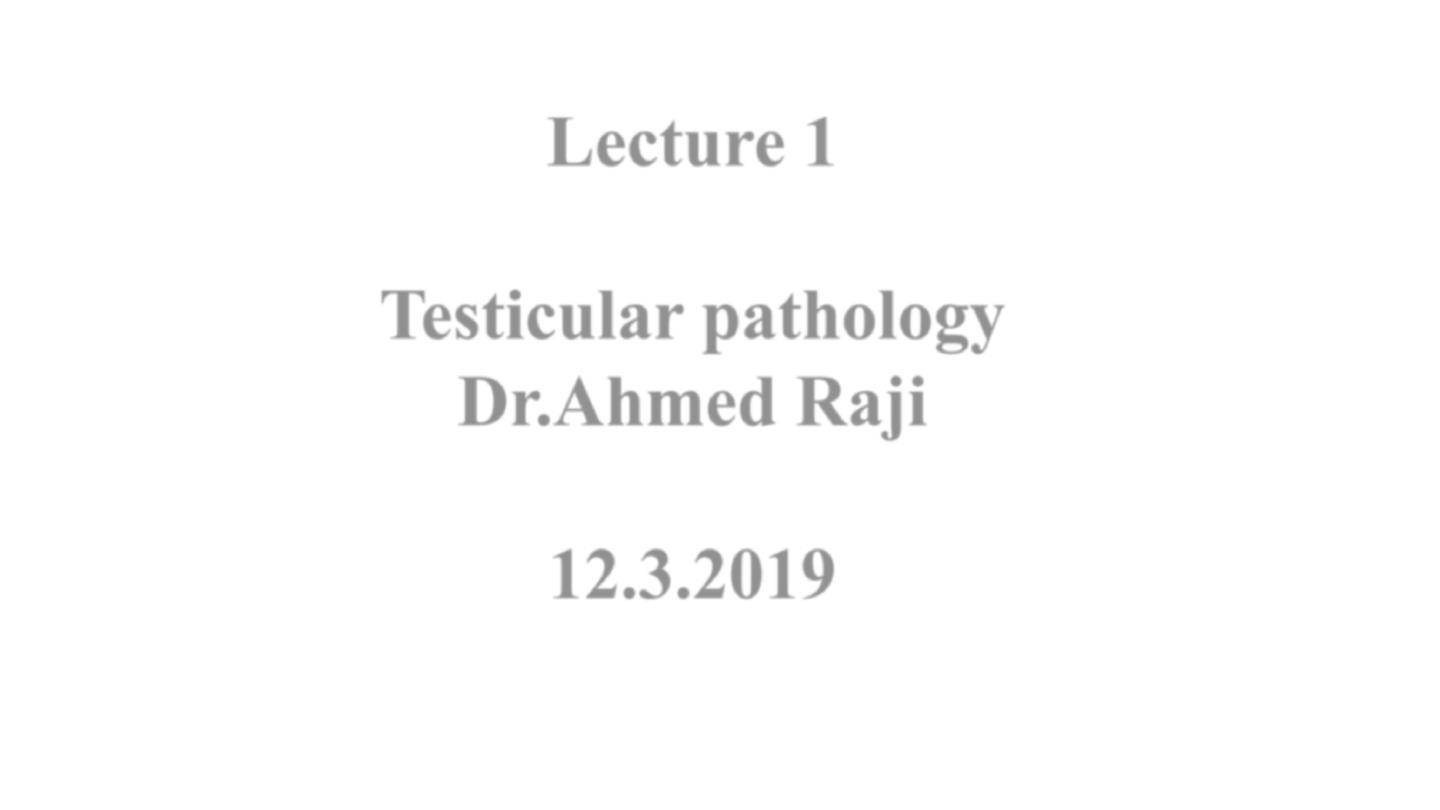 Lecture 1

Testicular pathology
Dr.Ahmed Raji

12.3.2019